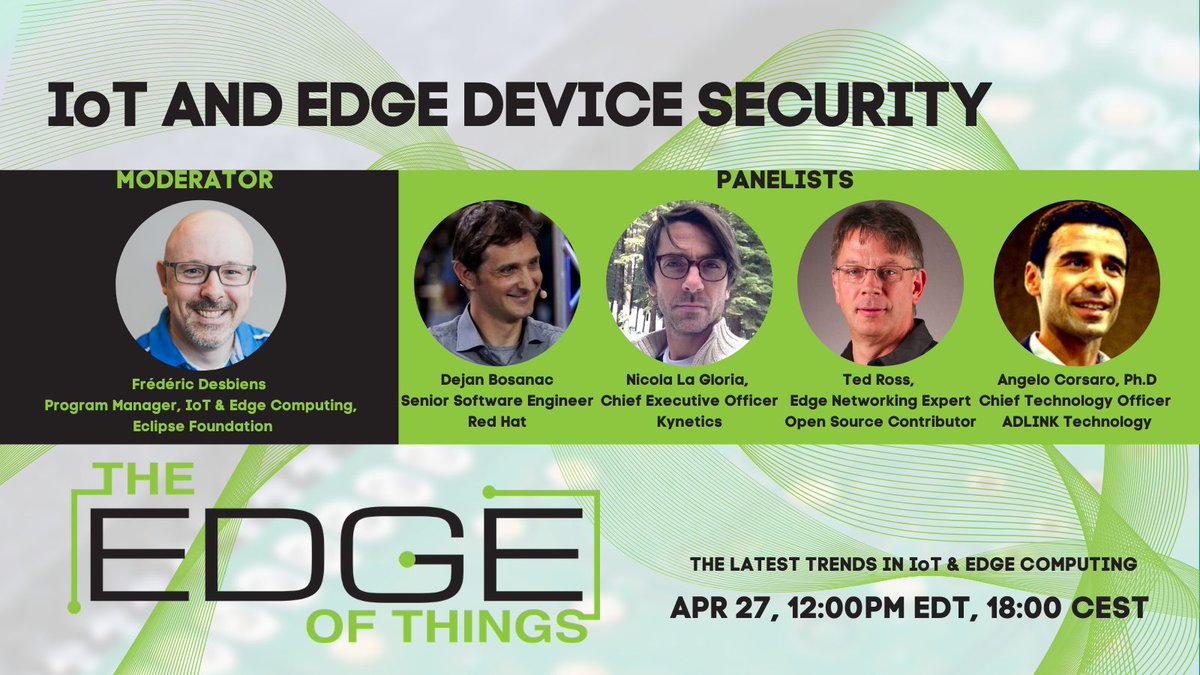 IoT AND EDGE DEVICE SECURITY

MODERATOR

Frédéric Desbiens
Program Manager, IoT & Edge Computing,
Eclipse Foundation

PANELISTS

Dejan Bosanac
Senior Software Engineer
Red Hat

Nicola La Gloria,
Chief Executive Officer
Kynetics

Ted Ross,
Edge Networking Expert
Open Source Contributor

Angelo Corsaro, Ph.D
Chief Technology Officer
ADLINK Technology

THE EDGE OF THINGS

THE LATEST TRENDS IN IoT & EDGE COMPUTING

APR 27, 12:00PM EDT, 18:00 CEST